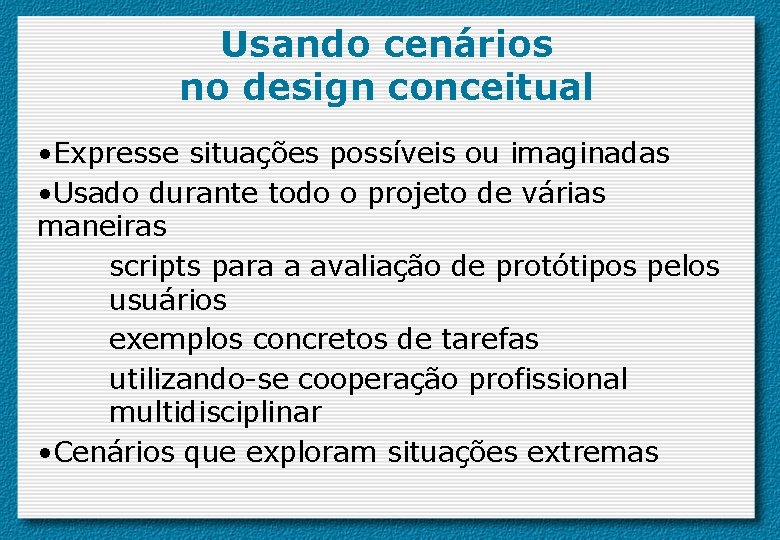 Usando cenários
no design conceitual

•Expresse situações possíveis ou imaginadas

•Usado durante todo o projeto de várias maneiras

scripts para a avaliação de protótipos pelos usuários

exemplos concretos de tarefas

utilizando-se cooperação profissional multidisciplinar

•Cenários que exploram situações extremas